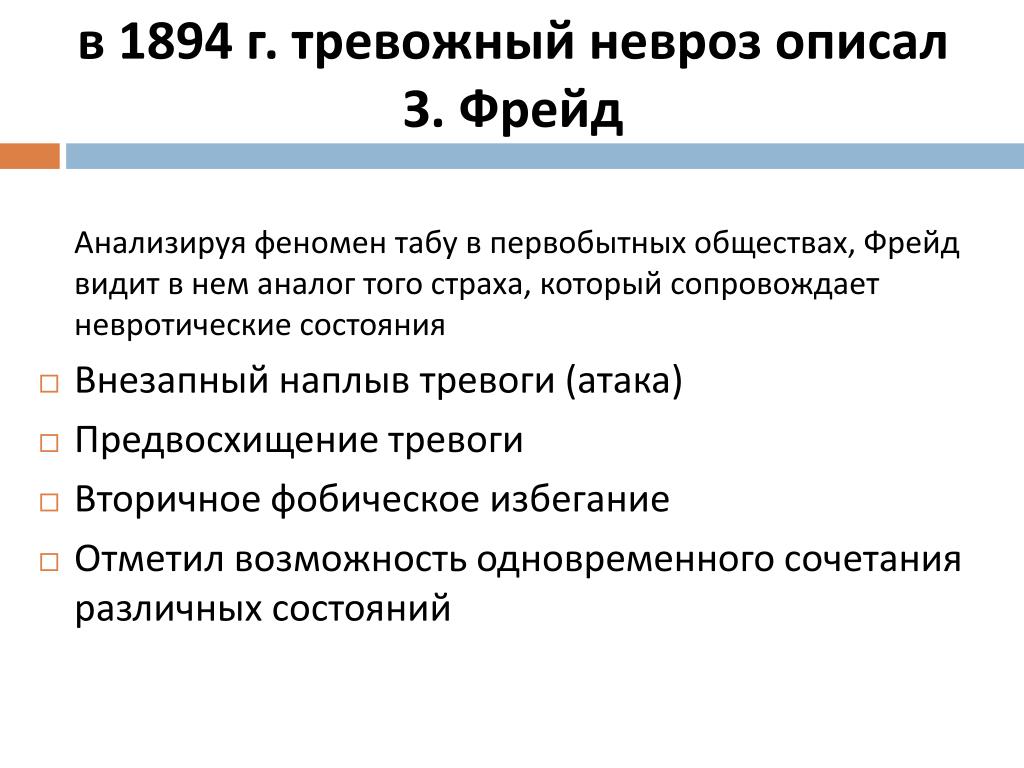 в 1894 г. тревожный невроз описал З. Фрейд

Анализируя феномен табу в первобытных обществах, Фрейд видит в нем аналог того страха, который сопровождает невротические состояния

□ Внезапный наплыв тревоги (атака)
□ Предвосхищение тревоги
□ Вторичное фобическое избегание
□ Отметил возможность одновременного сочетания различных состояний